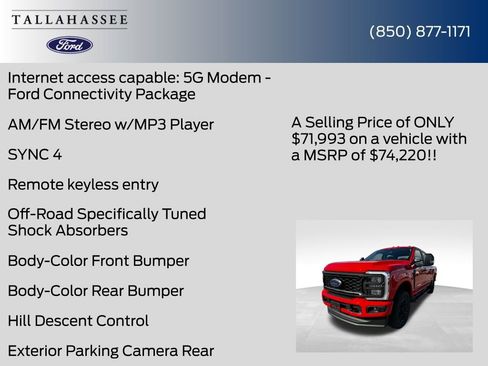 TALLAHASSEE
Ford

(850) 877-1171

Internet access capable: 5G Modem - Ford Connectivity Package

AM/FM Stereo w/MP3 Player

SYNC 4

Remote keyless entry

Off-Road Specifically Tuned Shock Absorbers

Body-Color Front Bumper

Body-Color Rear Bumper

Hill Descent Control

Exterior Parking Camera Rear

A Selling Price of ONLY $71,993 on a vehicle with a MSRP of $74,220!!